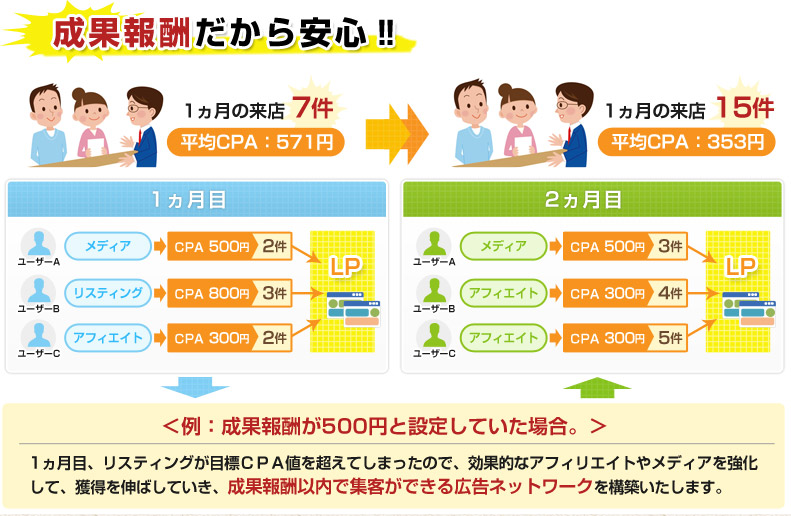 成果報酬だから安心!!

1ヵ月の来店 7件
平均CPA：571円

1ヵ月の来店 15件
平均CPA：353円

1ヵ月目

ユーザーA メディア CPA 500円 2件
ユーザーB リスティング CPA 800円 3件
ユーザーC アフィエイト CPA 300円 2件
LP

2ヵ月目

ユーザーA メディア CPA 500円 3件
ユーザーB アフィエイト CPA 300円 4件
ユーザーC アフィエイト CPA 300円 5件
LP

＜例：成果報酬が500円と設定していた場合。＞

1ヵ月目、リスティングが目標CPA値を超えてしまったので、効果的なアフィリエイトやメディアを強化して、獲得を伸ばしていき、成果報酬以内で集客ができる広告ネットワークを構築いたします。